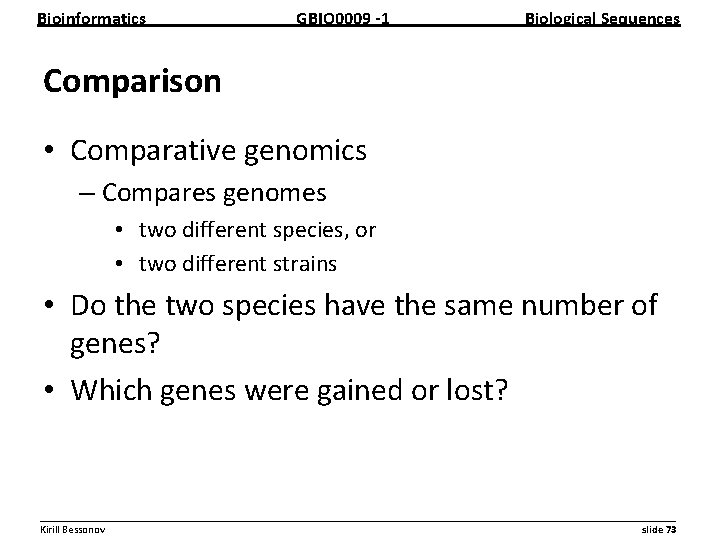 Bioinformatics GBIO0009 -1 Biological Sequences

Comparison

• Comparative genomics
– Compares genomes
• two different species, or
• two different strains
• Do the two species have the same number of genes?
• Which genes were gained or lost?

Kirill Bessonov slide 73